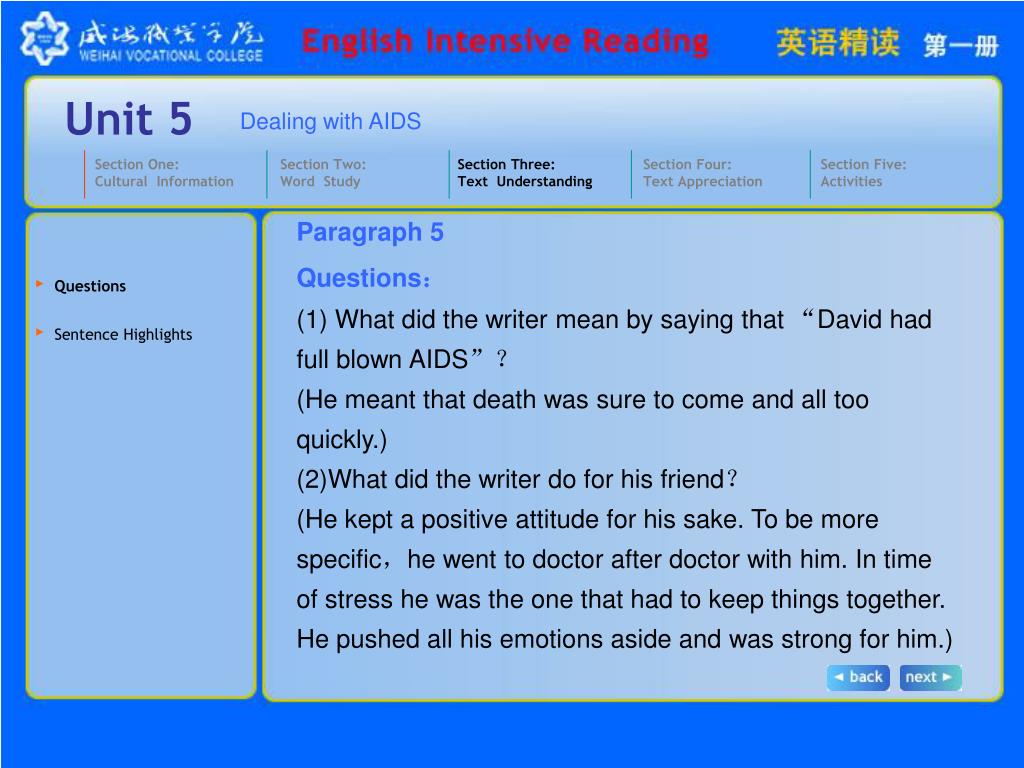 威海职业学院
WEIHAI VOCATIONAL COLLEGE

English Intensive Reading

英语精读 第一册

Unit 5 Dealing with AIDS

Section One: Cultural Information
Section Two: Word Study
Section Three: Text Understanding
Section Four: Text Appreciation
Section Five: Activities

Questions
Sentence Highlights

Paragraph 5

Questions：

(1) What did the writer mean by saying that “David had full blown AIDS”？
(He meant that death was sure to come and all too quickly.)
(2)What did the writer do for his friend？
(He kept a positive attitude for his sake. To be more specific，he went to doctor after doctor with him. In time of stress he was the one that had to keep things together. He pushed all his emotions aside and was strong for him.)

back next